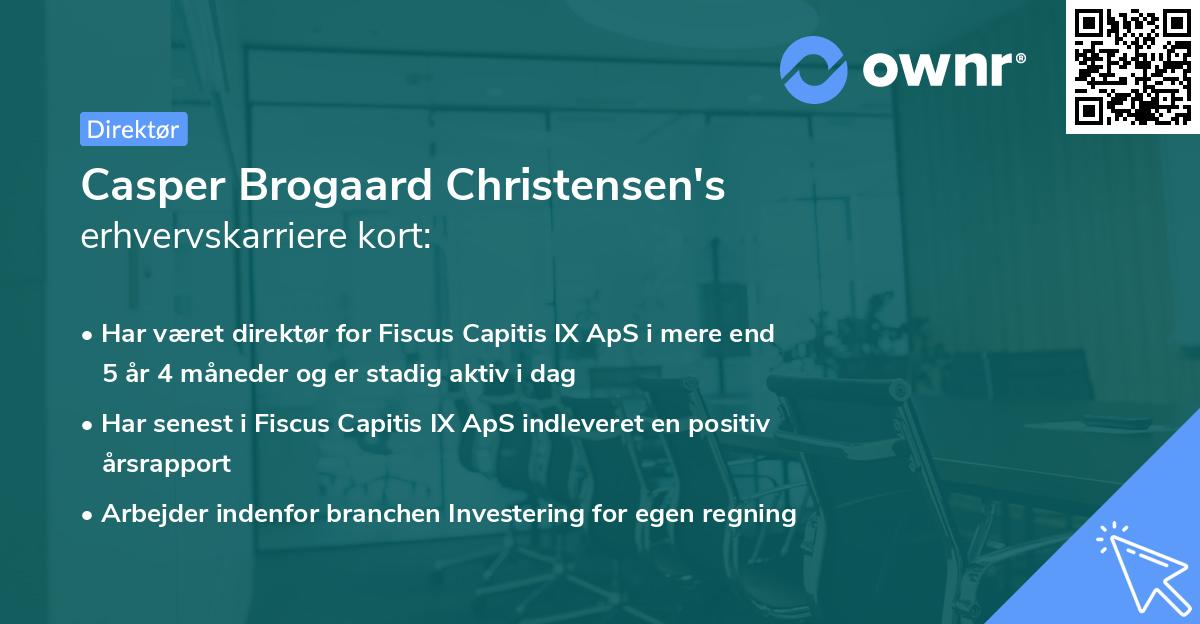 ownr®

Direktør

Casper Brogaard Christensen's erhvervskarriere kort:

• Har været direktør for Fiscus Capitis IX ApS i mere end 5 år 4 måneder og er stadig aktiv i dag

• Har senest i Fiscus Capitis IX ApS indleveret en positiv årsrapport

• Arbejder indenfor branchen Investering for egen regning